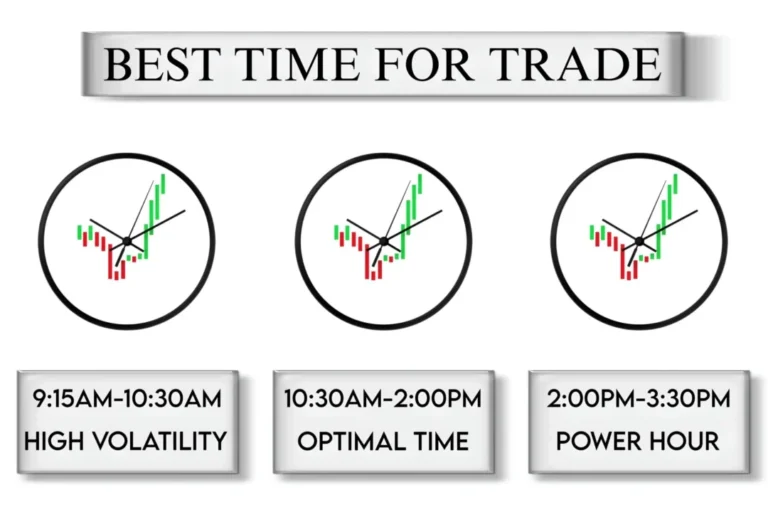 BEST TIME FOR TRADE

9:15AM-10:30AM
HIGH VOLATILITY

10:30AM-2:00PM
OPTIMAL TIME

2:00PM-3:30PM
POWER HOUR